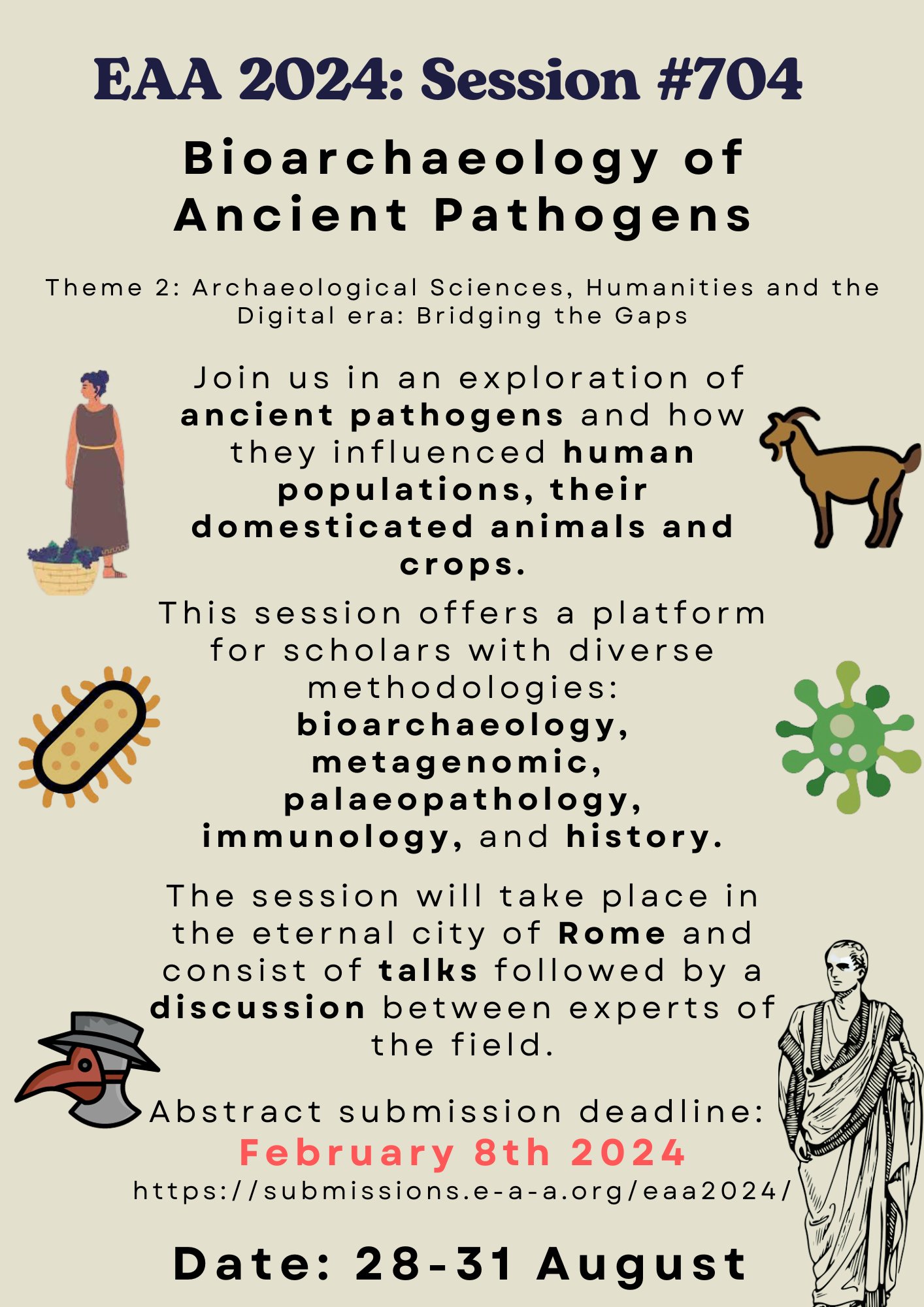 EAA 2024: Session #704

Bioarchaeology of Ancient Pathogens

Theme 2: Archaeological Sciences, Humanities and the Digital era: Bridging the Gaps

Join us in an exploration of ancient pathogens and how they influenced human populations, their domesticated animals and crops.

This session offers a platform for scholars with diverse methodologies: bioarchaeology, metagenomic, palaeopathology, immunology, and history.

The session will take place in the eternal city of Rome and consist of talks followed by a discussion between experts of the field.

Abstract submission deadline:
February 8th 2024
https://submissions.e-a-a.org/eaa2024/

Date: 28-31 August